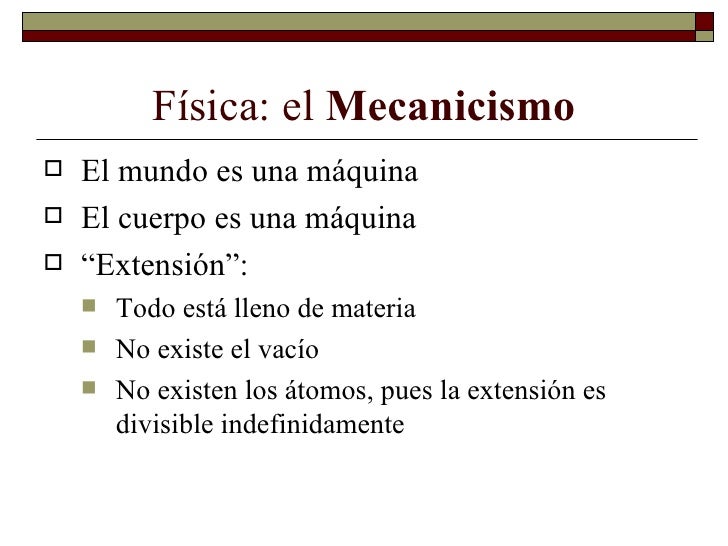 Física: el Mecanicismo

El mundo es una máquina

El cuerpo es una máquina

“Extensión”:

Todo está lleno de materia

No existe el vacío

No existen los átomos, pues la extensión es divisible indefinidamente